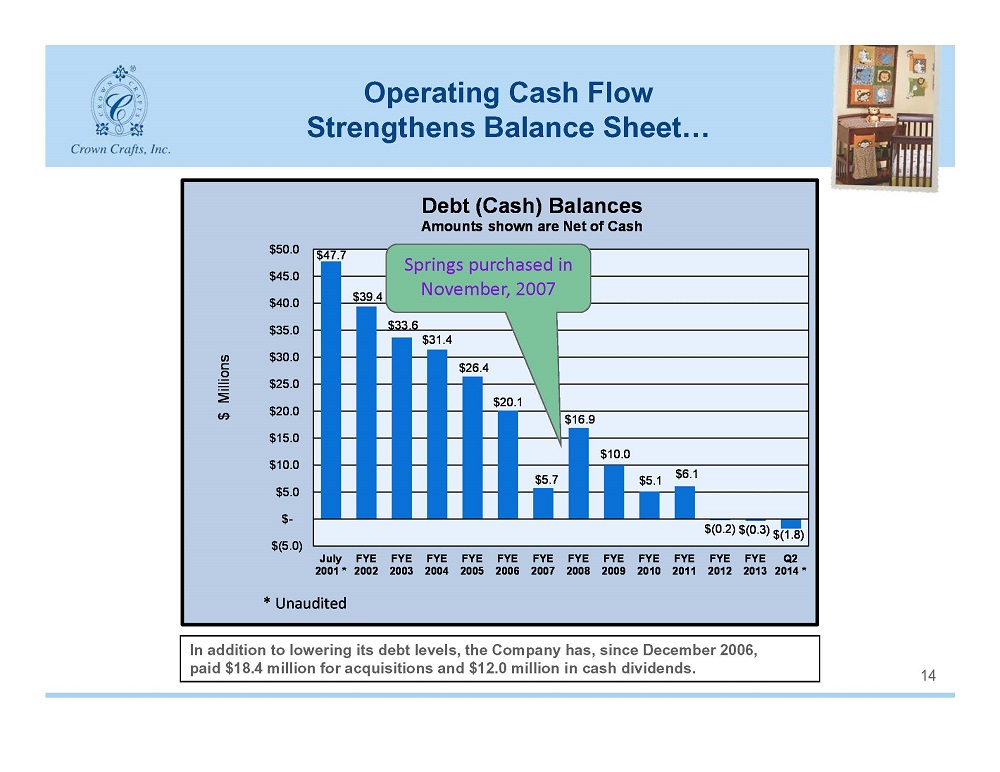 Crown Crafts, Inc.

Operating Cash Flow
Strengthens Balance Sheet…

Debt (Cash) Balances
Amounts shown are Net of Cash

Springs purchased in November, 2007

$ Millions

$50.0
$45.0
$40.0
$35.0
$30.0
$25.0
$20.0
$15.0
$10.0
$5.0
$-
$(5.0)

$47.7
$39.4
$33.6
$31.4
$26.4
$20.1
$5.7
$16.9
$10.0
$5.1
$6.1
$(0.2)
$(0.3)
$(1.8)

July 2001 *
FYE 2002
FYE 2003
FYE 2004
FYE 2005
FYE 2006
FYE 2007
FYE 2008
FYE 2009
FYE 2010
FYE 2011
FYE 2012
FYE 2013
Q2 2014 *

* Unaudited

In addition to lowering its debt levels, the Company has, since December 2006, paid $18.4 million for acquisitions and $12.0 million in cash dividends.

14